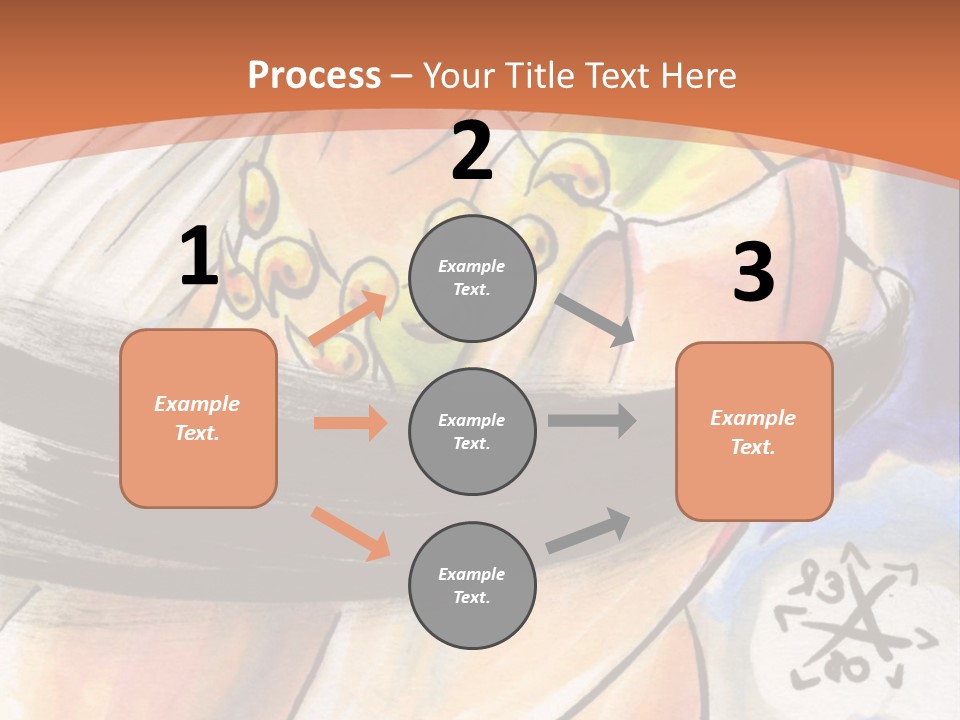 Process – Your Title Text Here

1

Example Text.

2

Example Text.

Example Text.

Example Text.

3

Example Text.